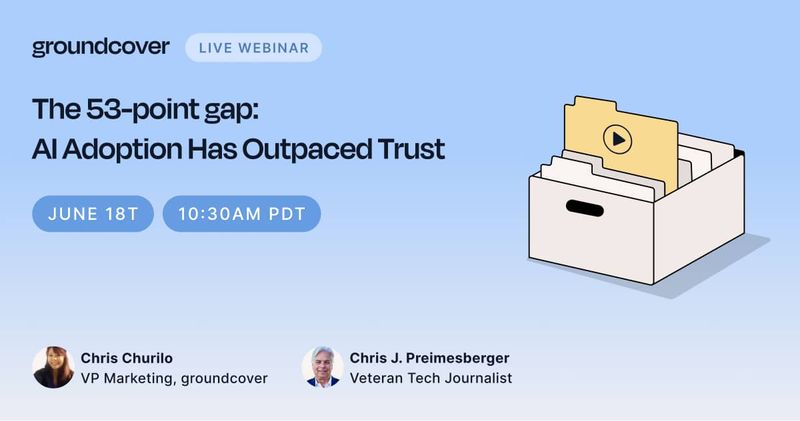 groundcover LIVE WEBINAR

The 53-point gap: AI Adoption Has Outpaced Trust

JUNE 18T

10:30AM PDT

Chris Churilo
VP Marketing, groundcover

Chris J. Preimesberger
Veteran Tech Journalist